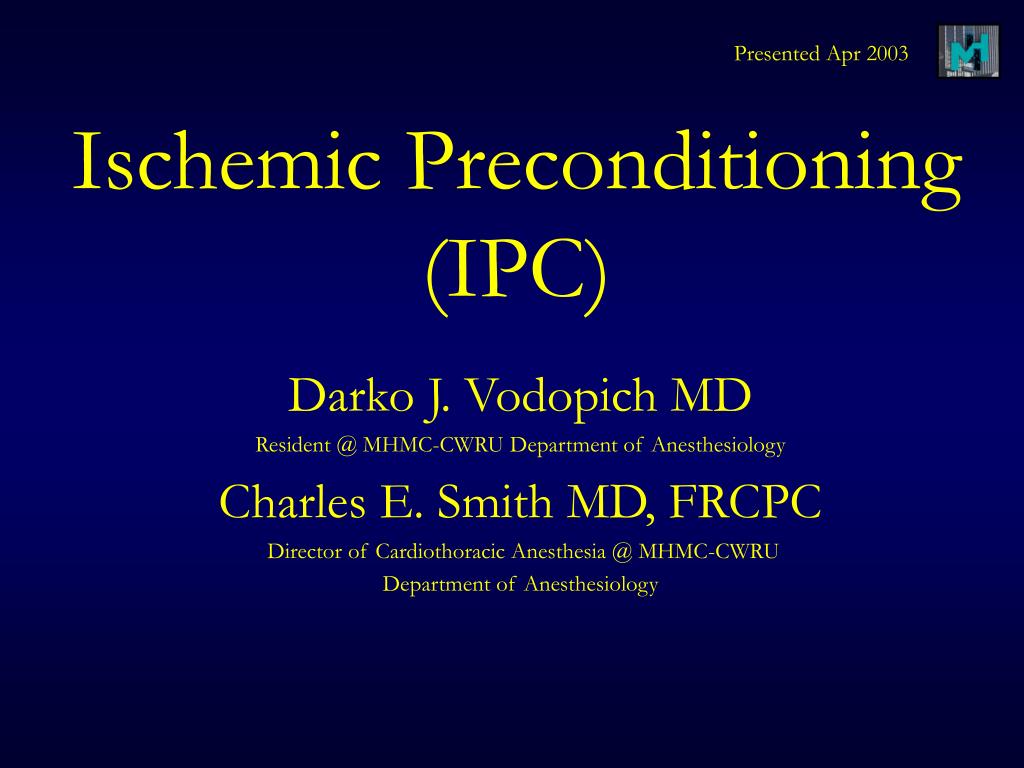 Presented Apr 2003

Ischemic Preconditioning (IPC)

Darko J. Vodopich MD

Resident @ MHMC-CWRU Department of Anesthesiology

Charles E. Smith MD, FRCPC

Director of Cardiothoracic Anesthesia @ MHMC-CWRU Department of Anesthesiology